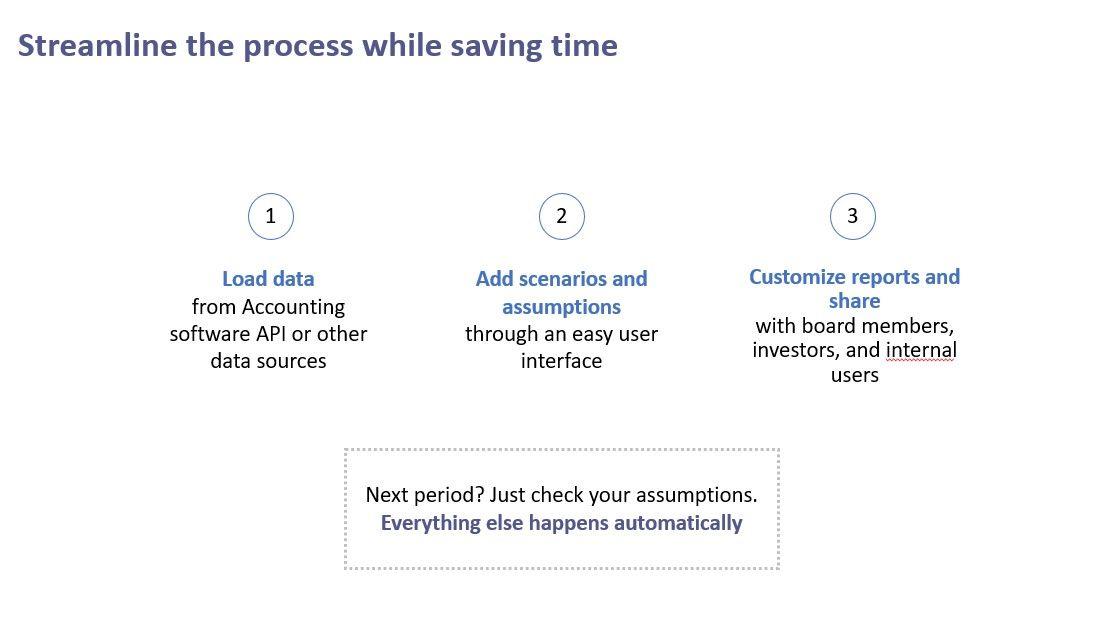 Streamline the process while saving time

1

Load data
from Accounting software API or other data sources

2

Add scenarios and assumptions
through an easy user interface

3

Customize reports and share
with board members, investors, and internal users

Next period? Just check your assumptions.
Everything else happens automatically